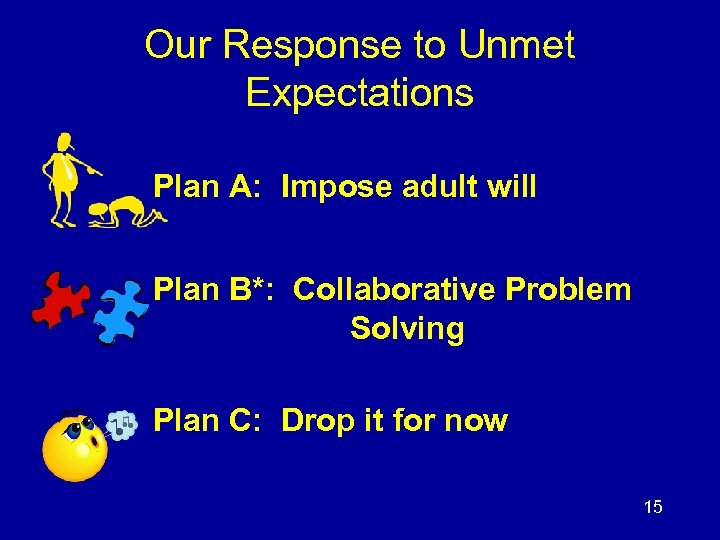 Our Response to Unmet Expectations

Plan A: Impose adult will

Plan B*: Collaborative Problem Solving

Plan C: Drop it for now

15